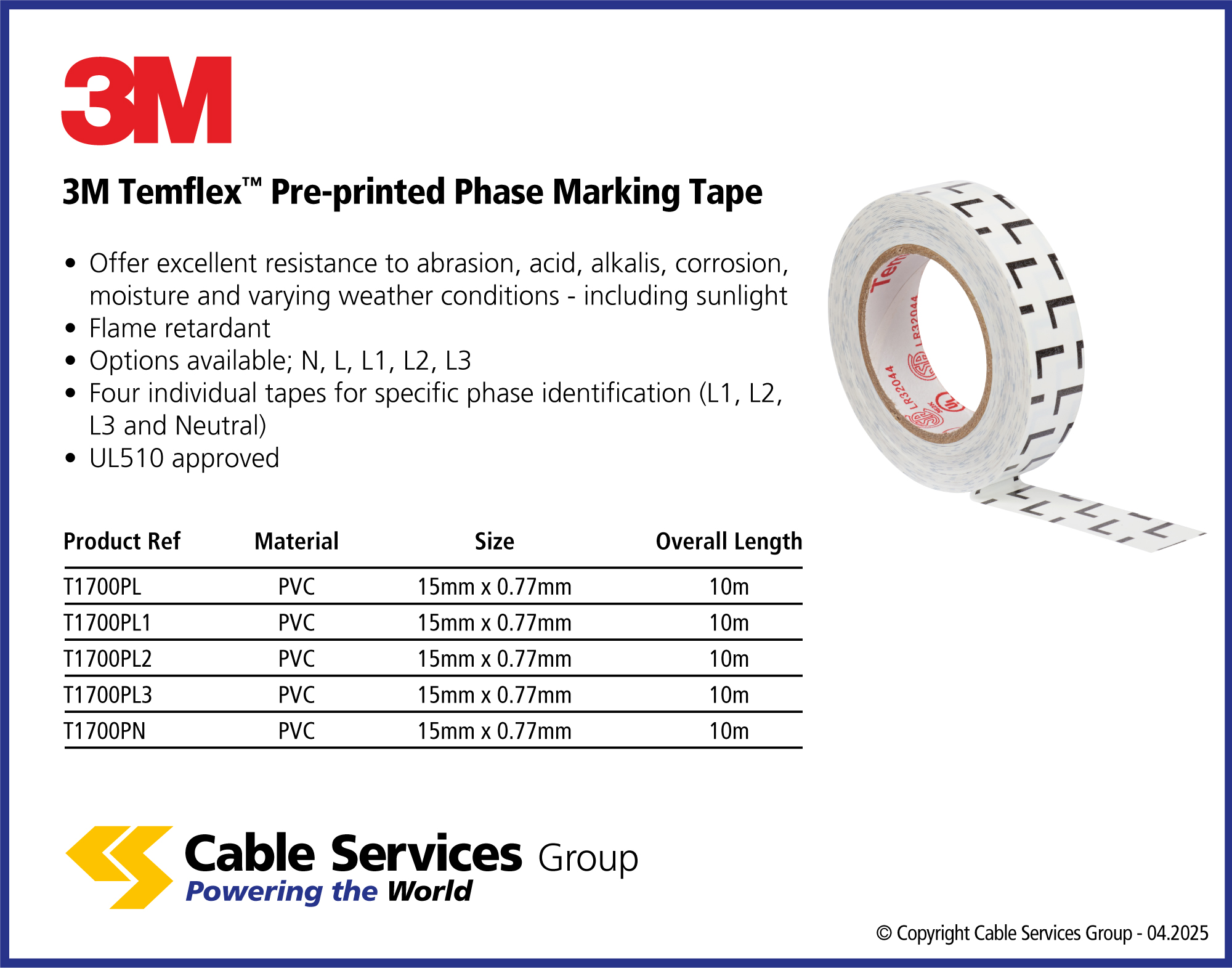 3M

3M Temflex™ Pre-printed Phase Marking Tape

• Offer excellent resistance to abrasion, acid, alkalis, corrosion, moisture and varying weather conditions - including sunlight
• Flame retardant
• Options available; N, L, L1, L2, L3
• Four individual tapes for specific phase identification (L1, L2, L3 and Neutral)
• UL510 approved

| Product Ref | Material | Size | Overall Length |
|---|---|---|---|
| T1700PL | PVC | 15mm x 0.77mm | 10m |
| T1700PL1 | PVC | 15mm x 0.77mm | 10m |
| T1700PL2 | PVC | 15mm x 0.77mm | 10m |
| T1700PL3 | PVC | 15mm x 0.77mm | 10m |
| T1700PN | PVC | 15mm x 0.77mm | 10m |

Tem
LR32044
LR32044

Cable Services Group
Powering the World

© Copyright Cable Services Group - 04.2025